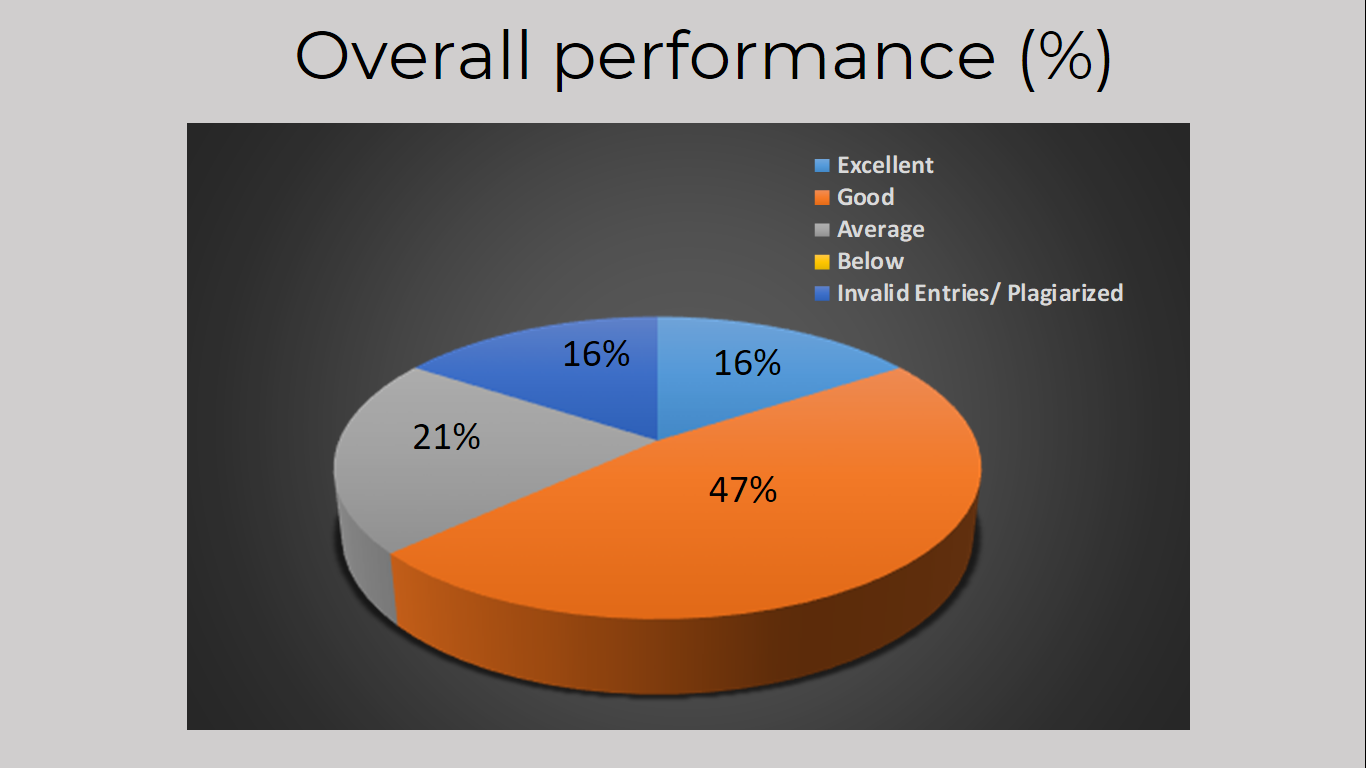 Overall performance (%)

Excellent
Good
Average
Below
Invalid Entries/ Plagiarized

16%
16%
21%
47%